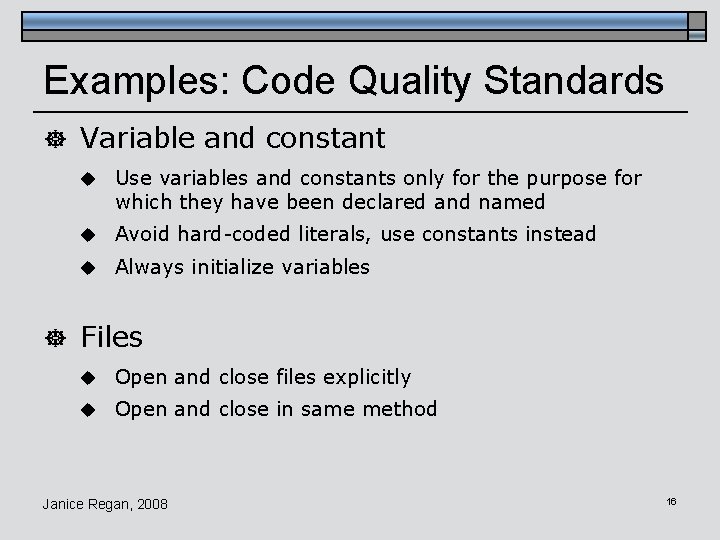 Examples: Code Quality Standards

Variable and constant

Use variables and constants only for the purpose for which they have been declared and named

Avoid hard-coded literals, use constants instead

Always initialize variables

Files

Open and close files explicitly

Open and close in same method

Janice Regan, 2008

16